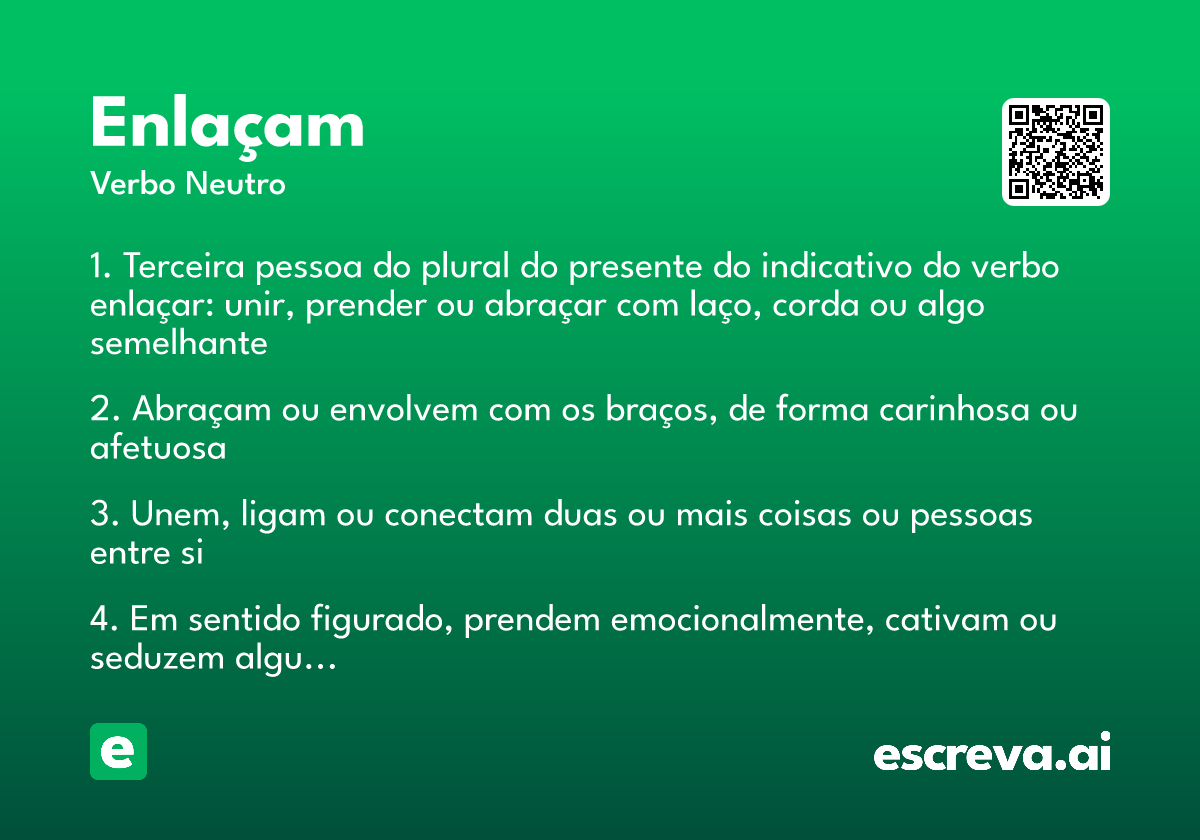 Enlaçam

Verbo Neutro

1. Terceira pessoa do plural do presente do indicativo do verbo enlaçar: unir, prender ou abraçar com laço, corda ou algo semelhante

2. Abraçam ou envolvem com os braços, de forma carinhosa ou afetuosa

3. Unem, ligam ou conectam duas ou mais coisas ou pessoas entre si

4. Em sentido figurado, prendem emocionalmente, cativam ou seduzem algu...

e

escreva.ai